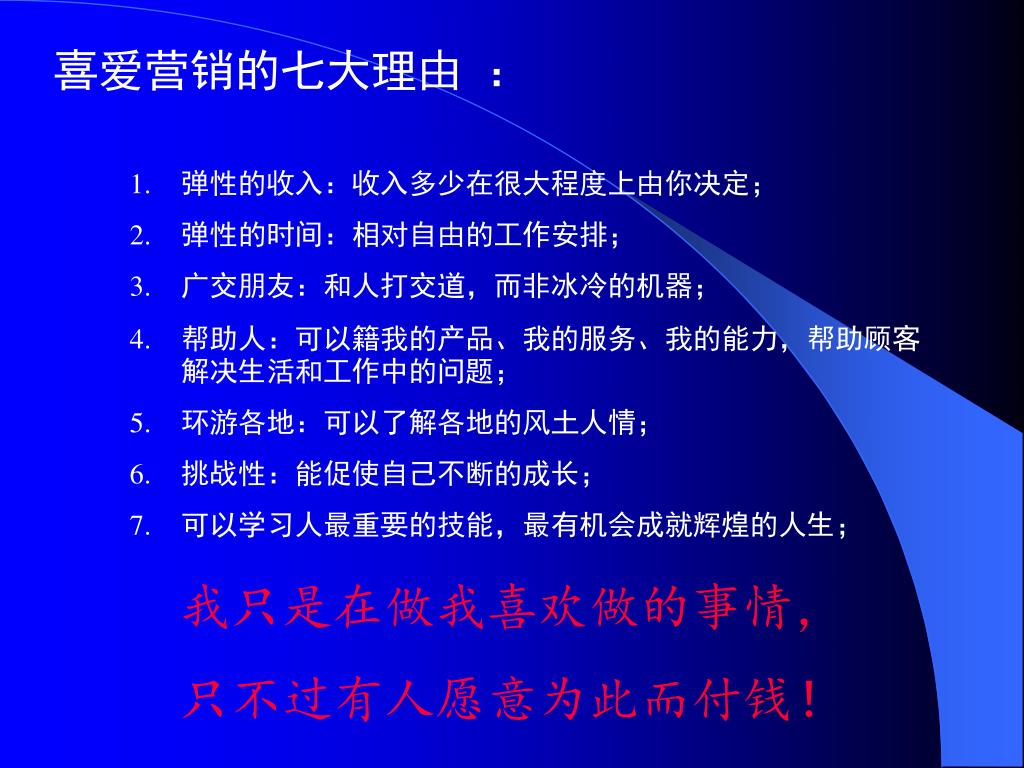 喜爱营销的七大理由 ：

1. 弹性的收入：收入多少在很大程度上由你决定；
2. 弹性的时间：相对自由的工作安排；
3. 广交朋友：和人打交道，而非冰冷的机器；
4. 帮助人：可以籍我的产品、我的服务、我的能力，帮助顾客解决生活和工作中的问题；
5. 环游各地：可以了解各地的风土人情；
6. 挑战性：能促使自己不断的成长；
7. 可以学习人最重要的技能，最有机会成就辉煌的人生；

我只是在做我喜欢做的事情，
只不过有人愿意为此而付钱！